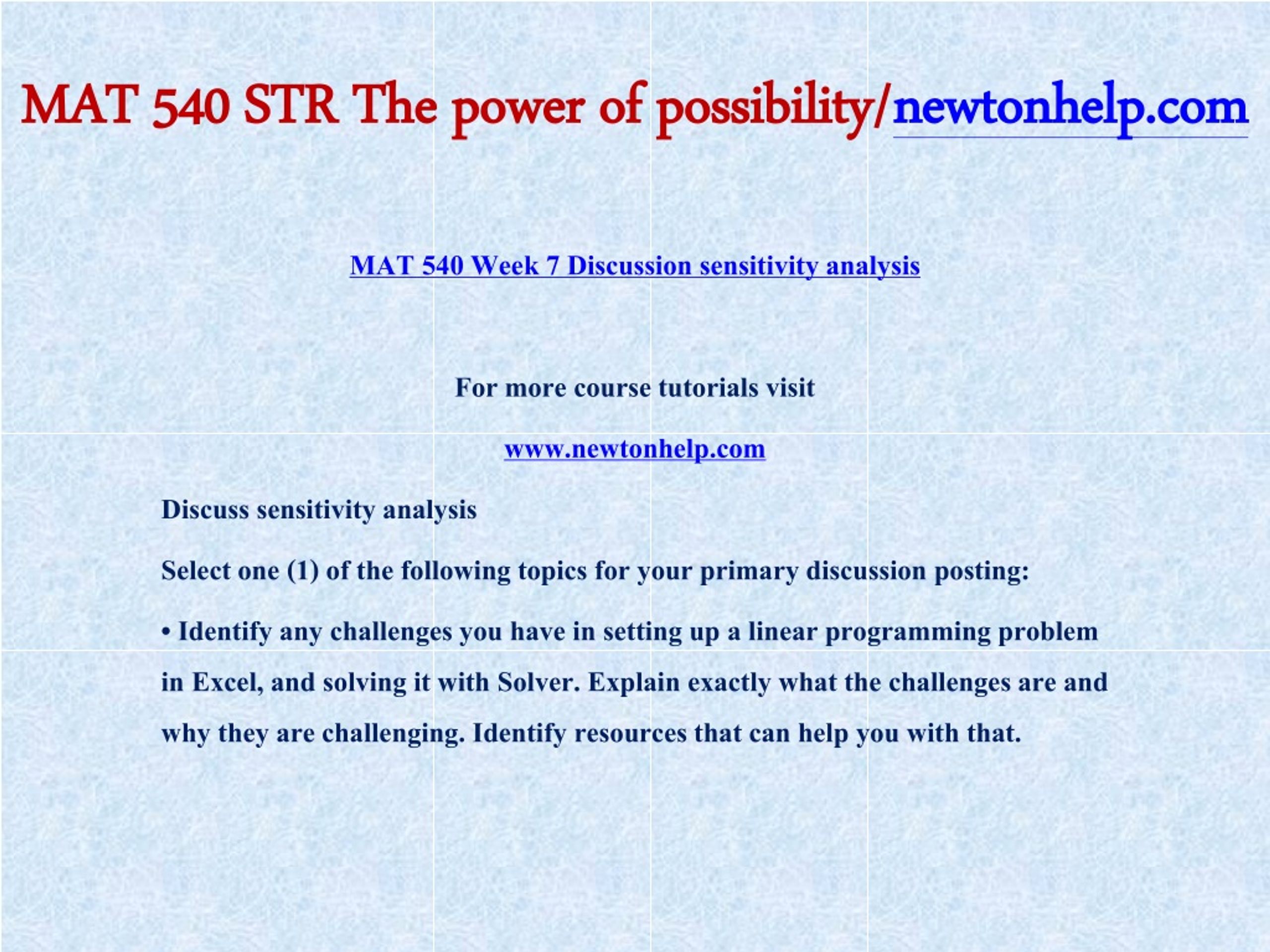 MAT 540 STR The power of possibility/newtonhelp.com

MAT 540 Week 7 Discussion sensitivity analysis

For more course tutorials visit

www.newtonhelp.com

Discuss sensitivity analysis

Select one (1) of the following topics for your primary discussion posting:

• Identify any challenges you have in setting up a linear programming problem in Excel, and solving it with Solver. Explain exactly what the challenges are and why they are challenging. Identify resources that can help you with that.